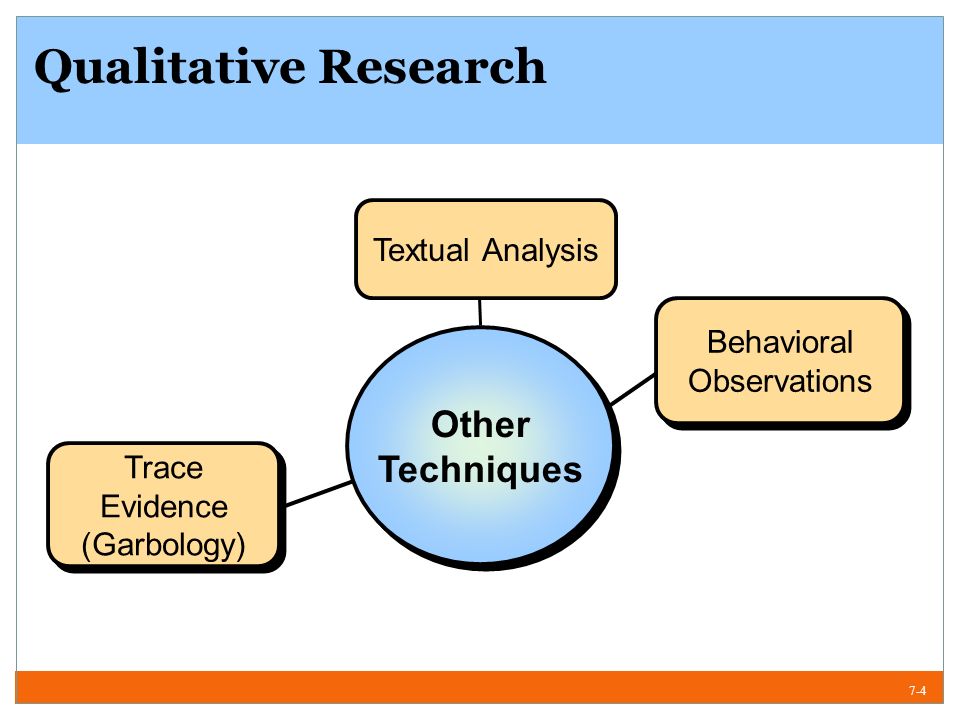 Qualitative Research

Textual Analysis

Behavioral Observations

Other Techniques

Trace Evidence (Garbology)

7-4